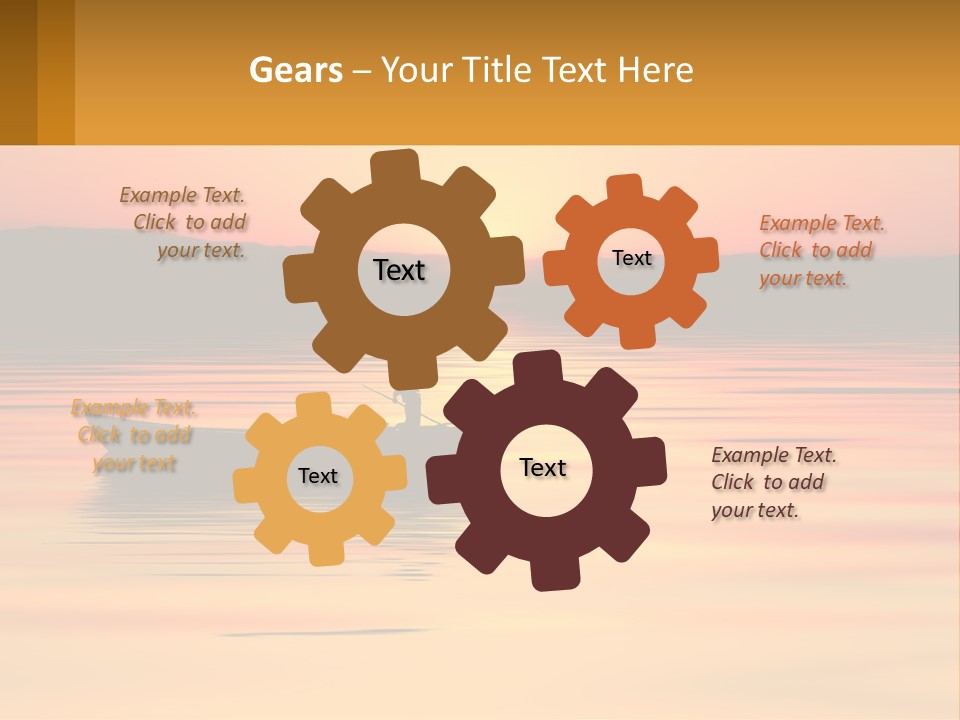 Gears – Your Title Text Here

Example Text. Click to add your text.

Text

Text

Example Text. Click to add your text.

Example Text. Click to add your text

Text

Text

Example Text. Click to add your text.